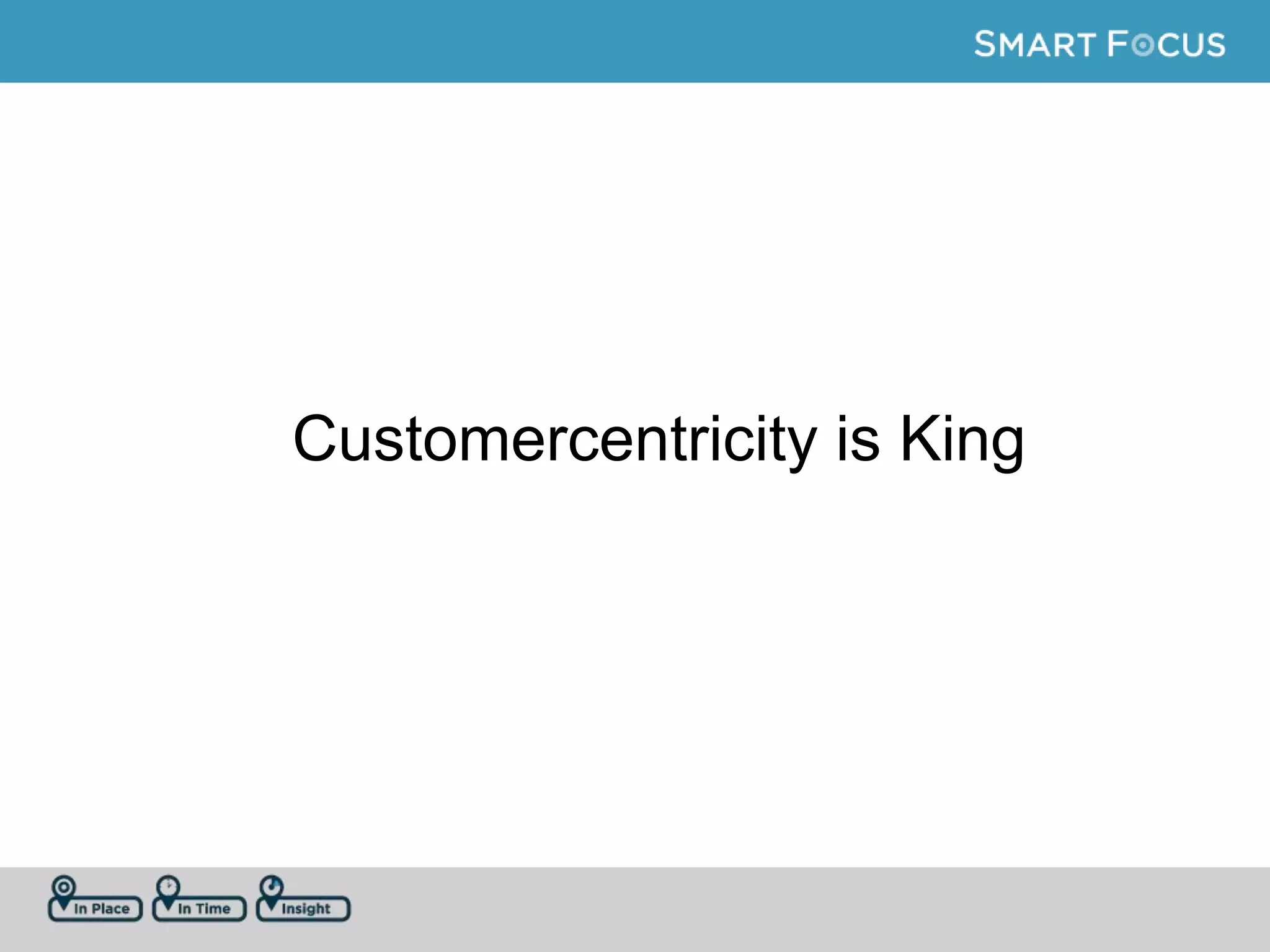 SMART FOCUS

Customercentricity is King

In Place In Time Insight